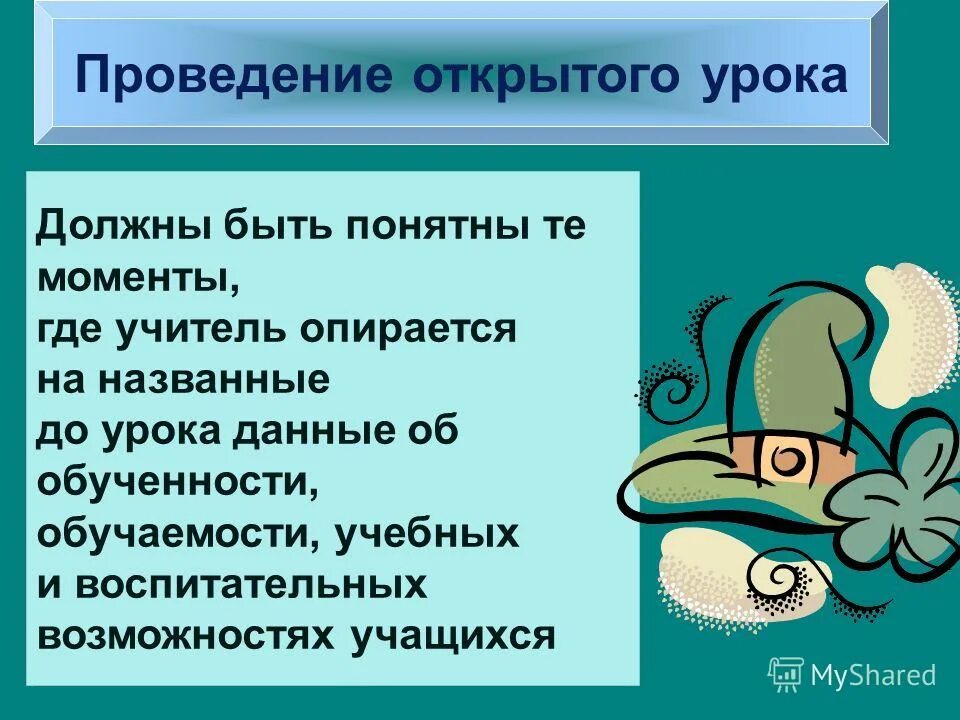 Проведение открытого урока

Должны быть понятны те моменты,
где учитель опирается на названные до урока данные об обученности, обучаемости, учебных и воспитательных возможностях учащихся

MyShared